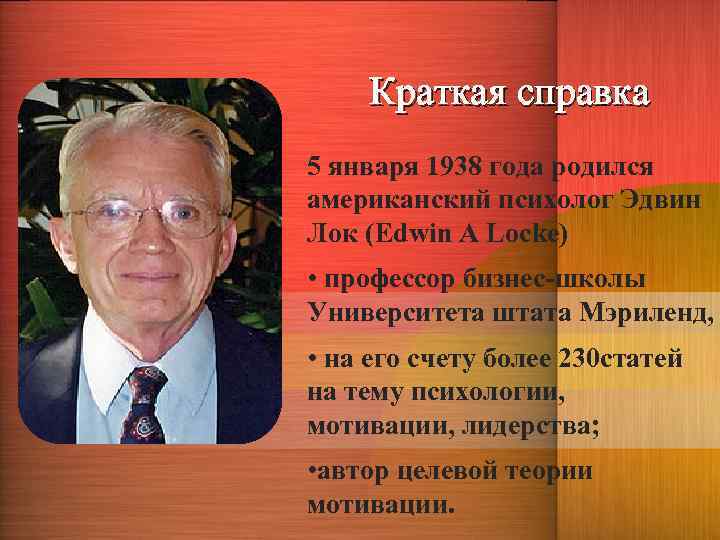 Краткая справка

5 января 1938 года родился американский психолог Эдвин Лок (Edwin A Locke)

• профессор бизнес-школы Университета штата Мэриленд,

• на его счету более 230статей на тему психологии, мотивации, лидерства;

•автор целевой теории мотивации.